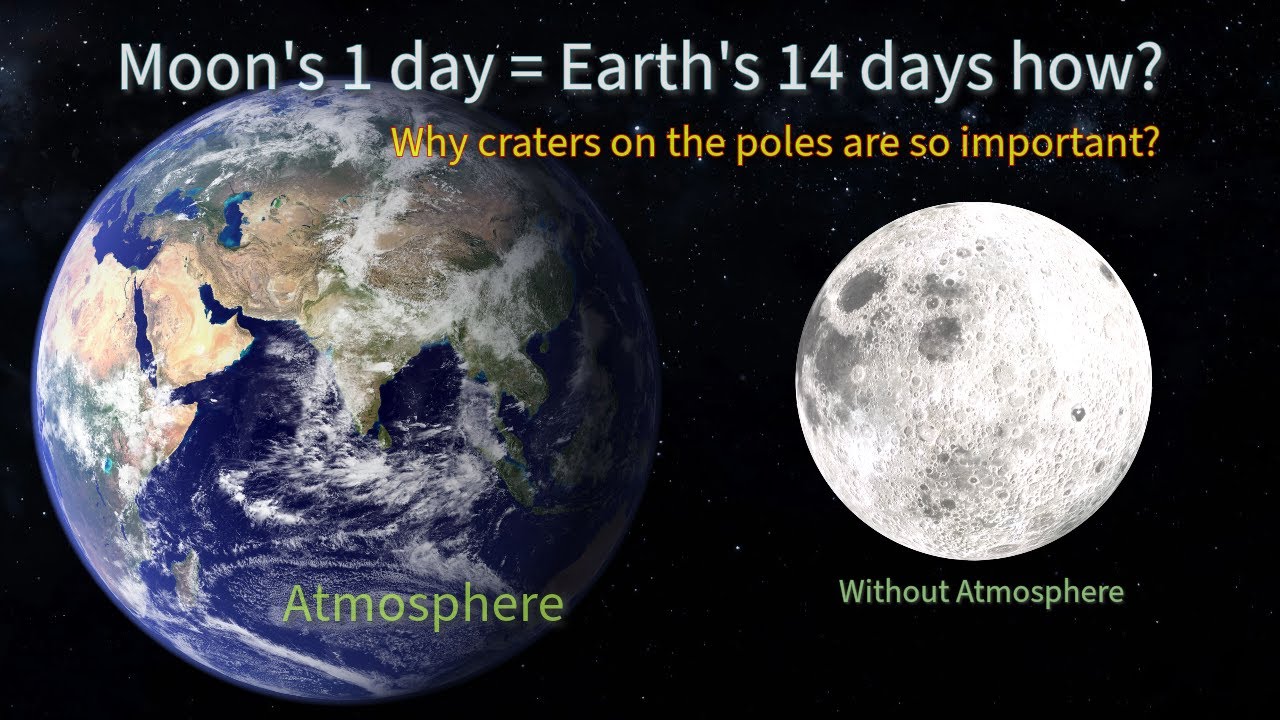 Moon's 1 day = Earth's 14 days how?

Why craters on the poles are so important?

Atmosphere

Without Atmosphere